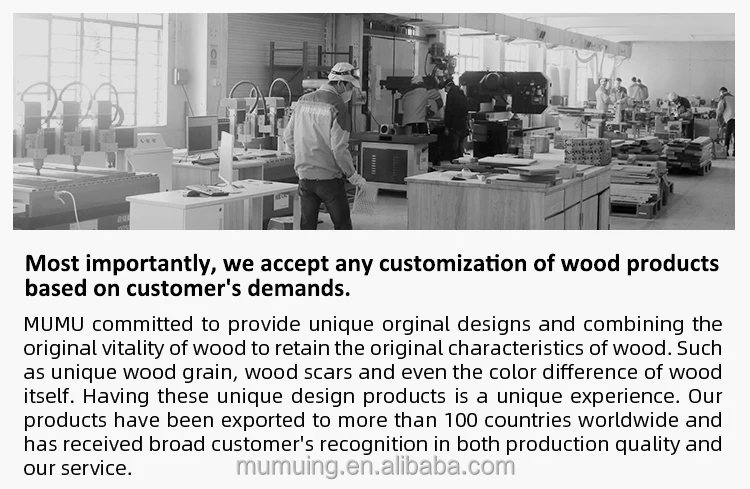 Most importantly, we accept any customization of wood products based on customer's demands.

MUMU committed to provide unique orginal designs and combining the original vitality of wood to retain the original characteristics of wood. Such as unique wood grain, wood scars and even the color difference of wood itself. Having these unique design products is a unique experience. Our products have been exported to more than 100 countries worldwide and has received broad customer's recognition in both production quality and our service.

mumuing.en.alibaba.com